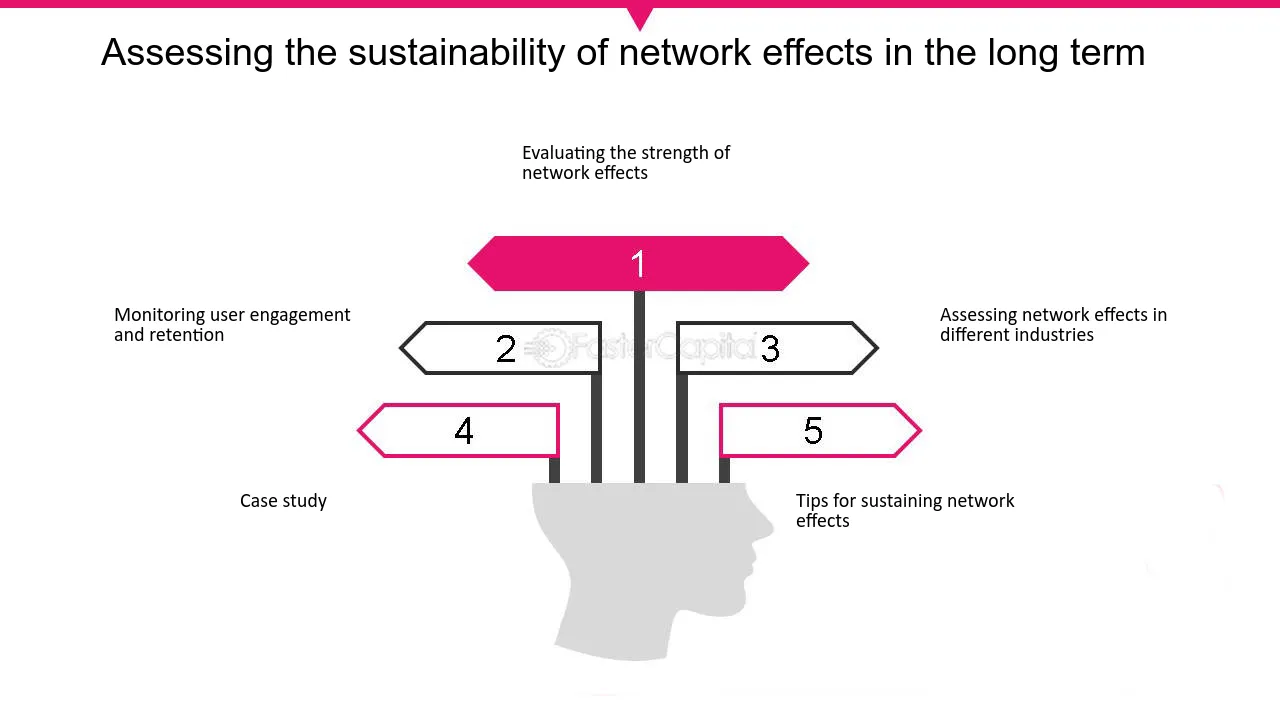 Assessing the sustainability of network effects in the long term

Evaluating the strength of network effects

1

Monitoring user engagement and retention

2

3

Assessing network effects in different industries

4

5

Case study

Tips for sustaining network effects

FasterCapital